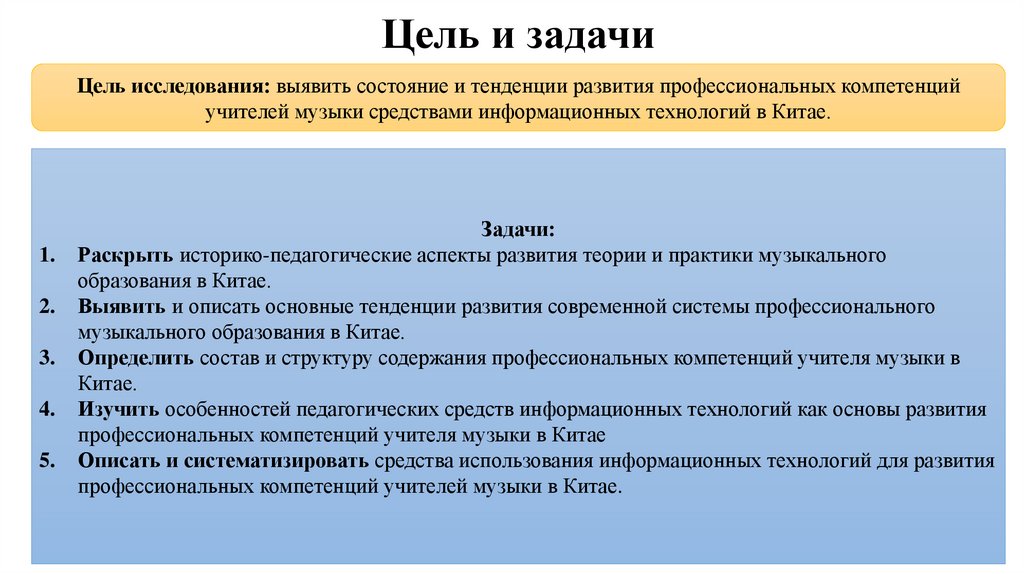 Цель и задачи

Цель исследования: выявить состояние и тенденции развития профессиональных компетенций учителей музыки средствами информационных технологий в Китае.

Задачи:

1. Раскрыть историко-педагогические аспекты развития теории и практики музыкального образования в Китае.
2. Выявить и описать основные тенденции развития современной системы профессионального музыкального образования в Китае.
3. Определить состав и структуру содержания профессиональных компетенций учителя музыки в Китае.
4. Изучить особенностей педагогических средств информационных технологий как основы развития профессиональных компетенций учителя музыки в Китае
5. Описать и систематизировать средства использования информационных технологий для развития профессиональных компетенций учителей музыки в Китае.